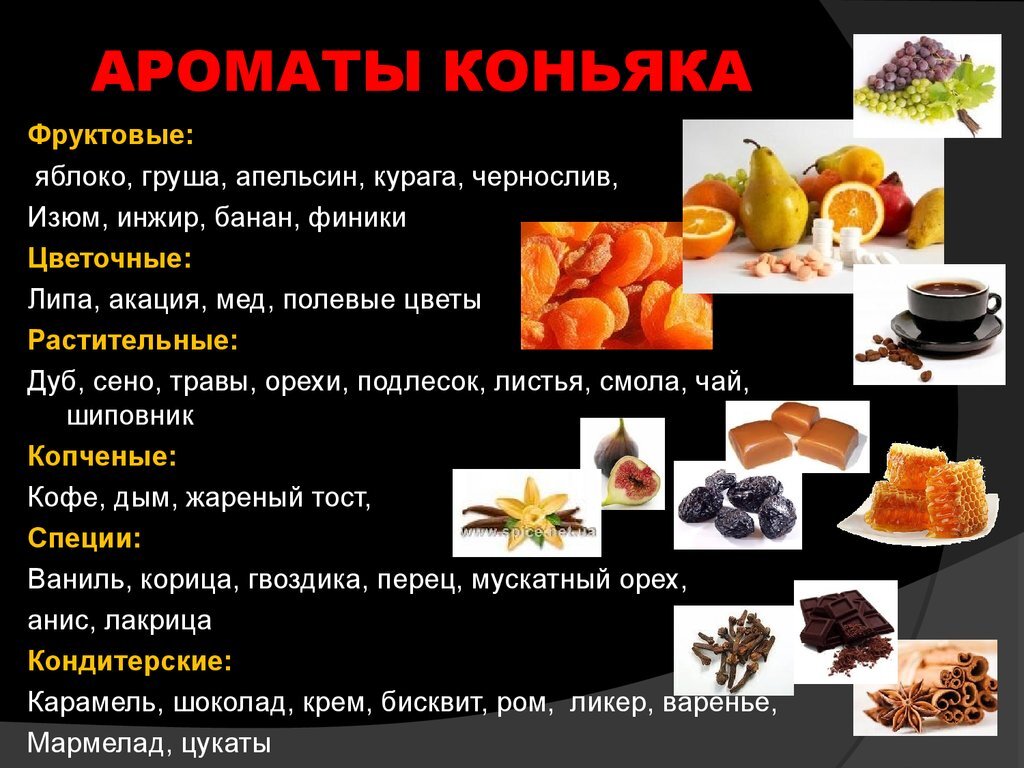 АРОМАТЫ КОНЬЯКА

Фруктовые:

яблоко, груша, апельсин, курага, чернослив,

Изюм, инжир, банан, финики

Цветочные:

Липа, акация, мед, полевые цветы

Растительные:

Дуб, сено, травы, орехи, подлесок, листья, смола, чай, шиповник

Копченые:

Кофе, дым, жареный тост,

Специи:

Ваниль, корица, гвоздика, перец, мускатный орех, анис, лакрица

Кондитерские:

Карамель, шоколад, крем, бисквит, ром, ликер, варенье,

Мармелад, цукаты

www.spicenet.ua